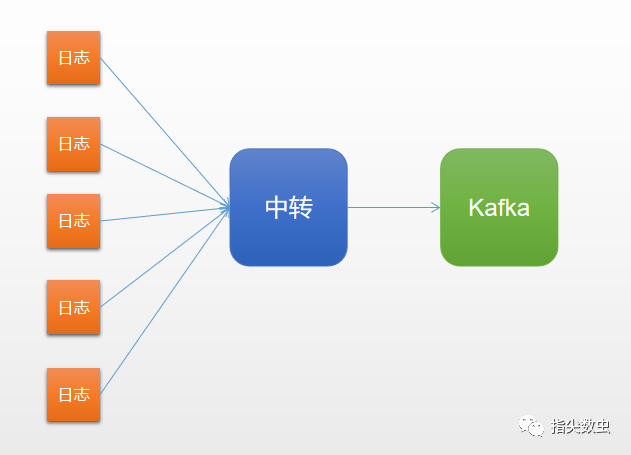 日志
日志
日志
日志
日志
中转
Kafka
指尖数虫